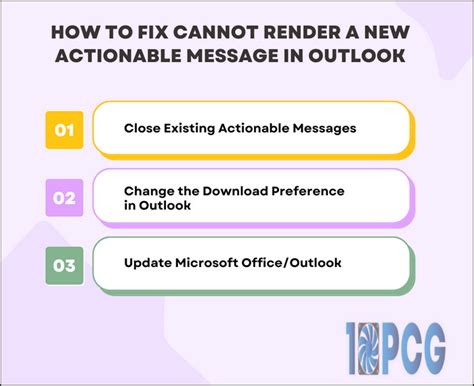 HOW TO FIX CANNOT RENDER A NEW ACTIONABLE MESSAGE IN OUTLOOK

01 Close Existing Actionable Messages

02 Change the Download Preference in Outlook

03 Update Microsoft Office/Outlook

10PCG